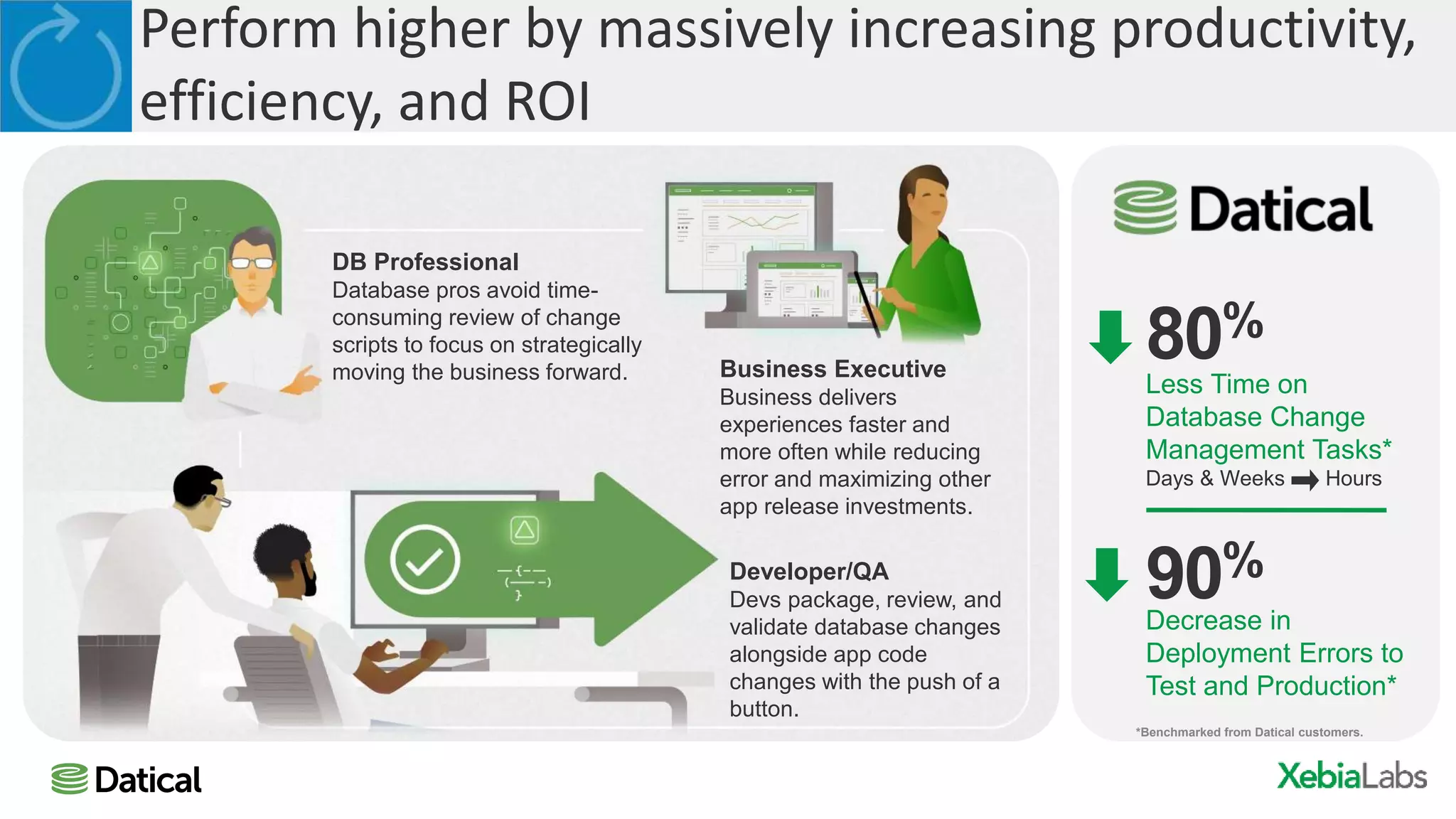 Perform higher by massively increasing productivity, efficiency, and ROI

DB Professional
Database pros avoid time-consuming review of change scripts to focus on strategically moving the business forward.

Business Executive
Business delivers experiences faster and more often while reducing error and maximizing other app release investments.

Developer/QA
Devs package, review, and validate database changes alongside app code changes with the push of a button.

Datical

80%
Less Time on Database Change Management Tasks*
Days & Weeks Hours

90%
Decrease in Deployment Errors to Test and Production*

*Benchmarked from Datical customers.

Datical

XebiaLabs